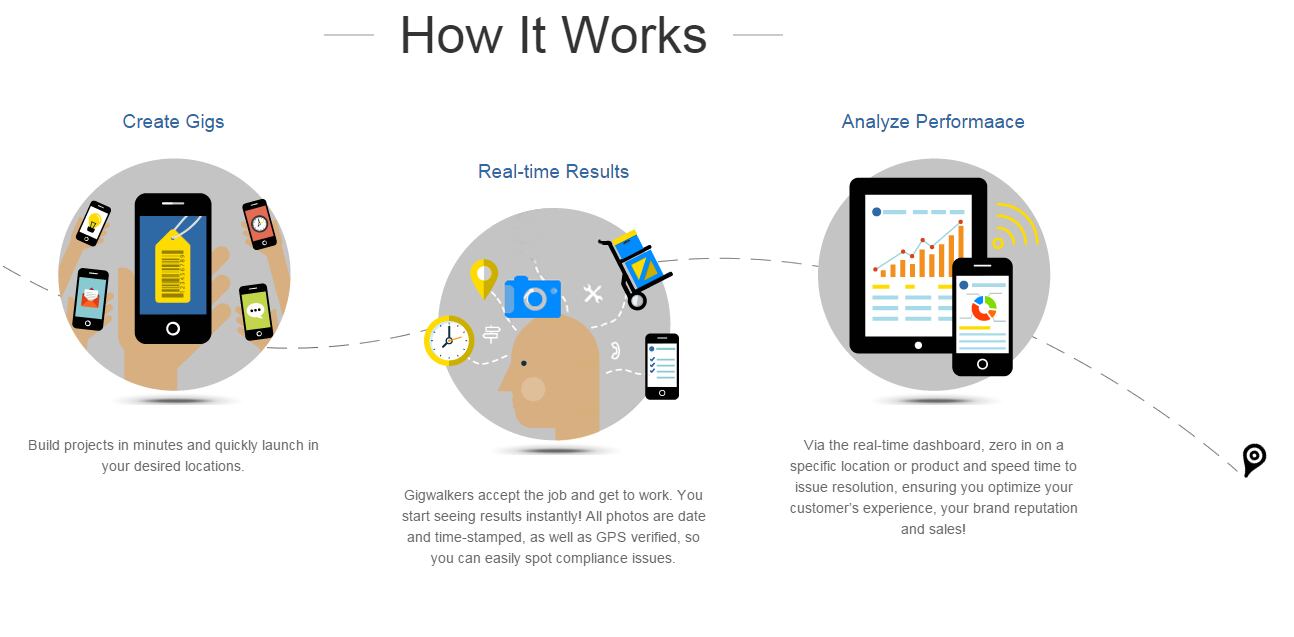 How It Works

Create Gigs

Build projects in minutes and quickly launch in your desired locations.

Real-time Results

Gigwalkers accept the job and get to work. You start seeing results instantly! All photos are date and time-stamped, as well as GPS verified, so you can easily spot compliance issues.

Analyze Performaace

Via the real-time dashboard, zero in on a specific location or product and speed time to issue resolution, ensuring you optimize your customer's experience, your brand reputation and sales!